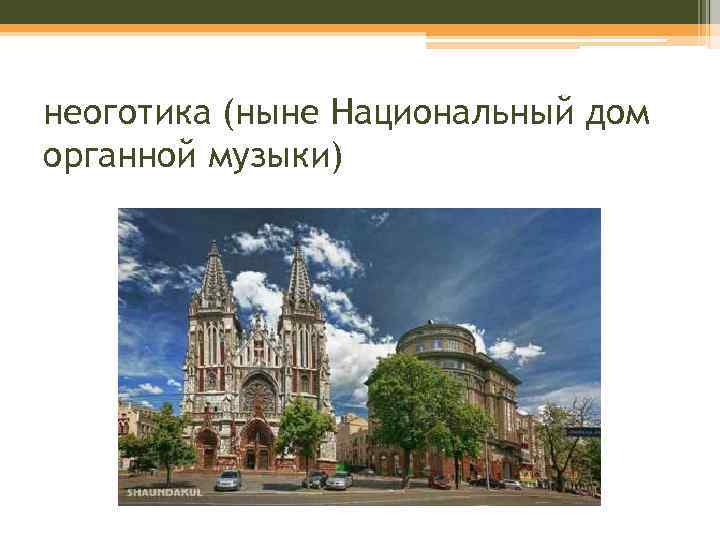 неоготика (ныне Национальный дом органной музыки)

SHAUNDAKUL